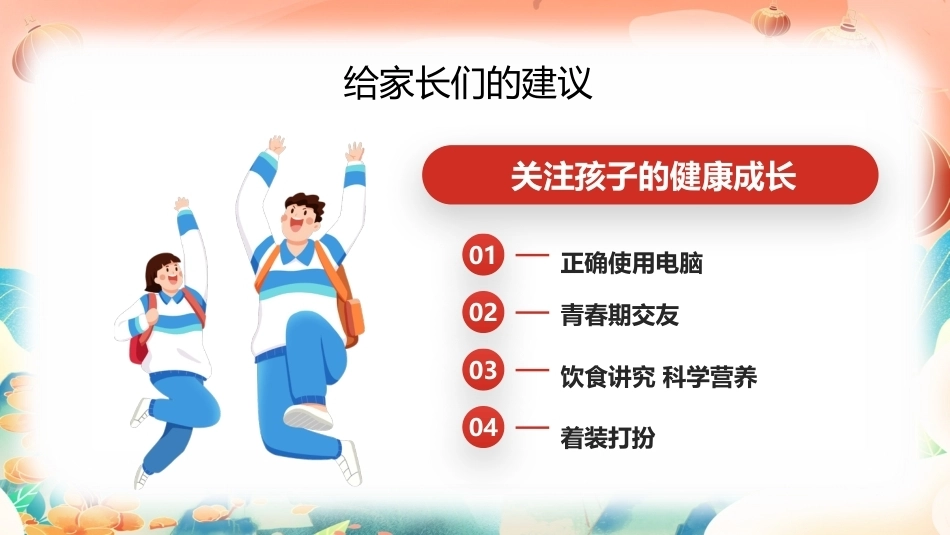 给家长们的建议

关注孩子的健康成长

01 — 正确使用电脑

02 — 青春期交友

03 — 饮食讲究 科学营养

04 — 着装打扮